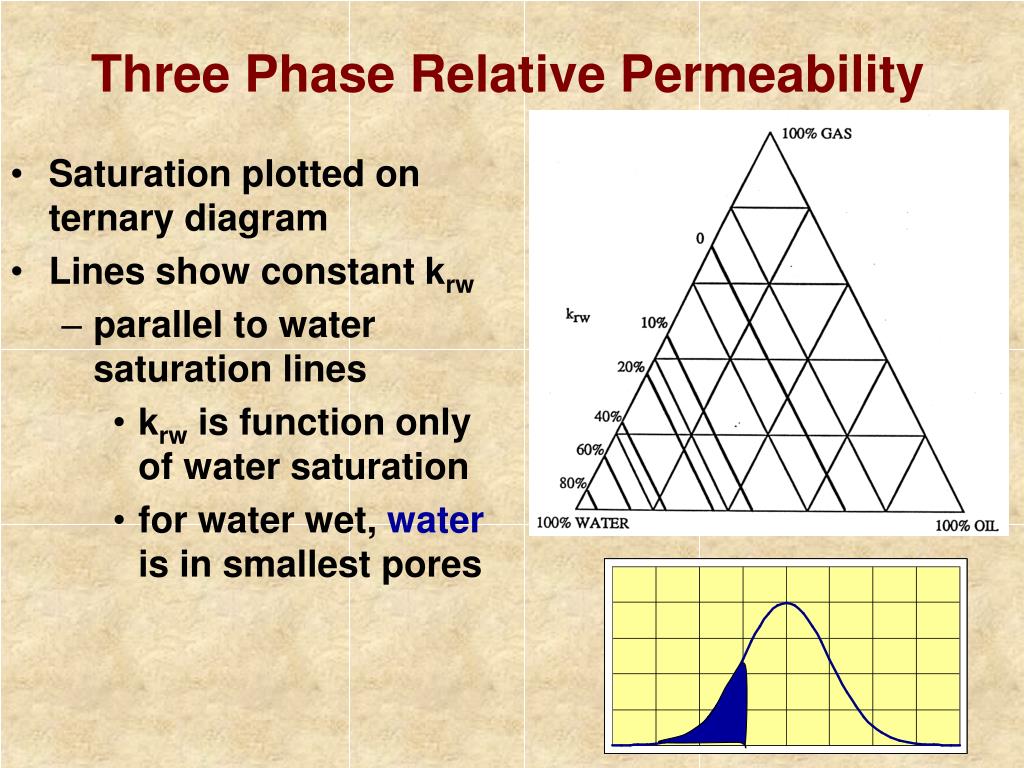 Three Phase Relative Permeability

• Saturation plotted on ternary diagram
• Lines show constant $k_{rw}$
– parallel to water saturation lines
• $k_{rw}$ is function only of water saturation
• for water wet, water is in smallest pores

100% GAS
0
$k_{rw}$
10%
20%
40%
60%
80%
100% WATER
100% OIL